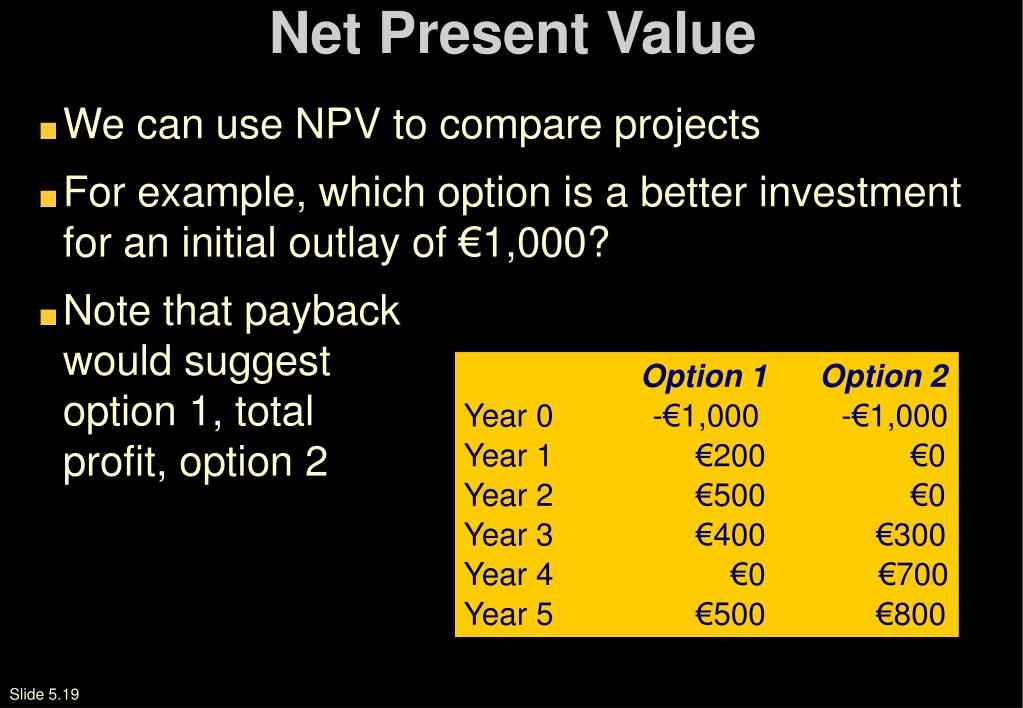 Net Present Value

We can use NPV to compare projects

For example, which option is a better investment for an initial outlay of €1,000?

Note that payback would suggest option 1, total profit, option 2

| | Option 1 | Option 2 |
|---|---|---|
| Year 0 | -€1,000 | -€1,000 |
| Year 1 | €200 | €0 |
| Year 2 | €500 | €0 |
| Year 3 | €400 | €300 |
| Year 4 | €0 | €700 |
| Year 5 | €500 | €800 |

Slide 5.19